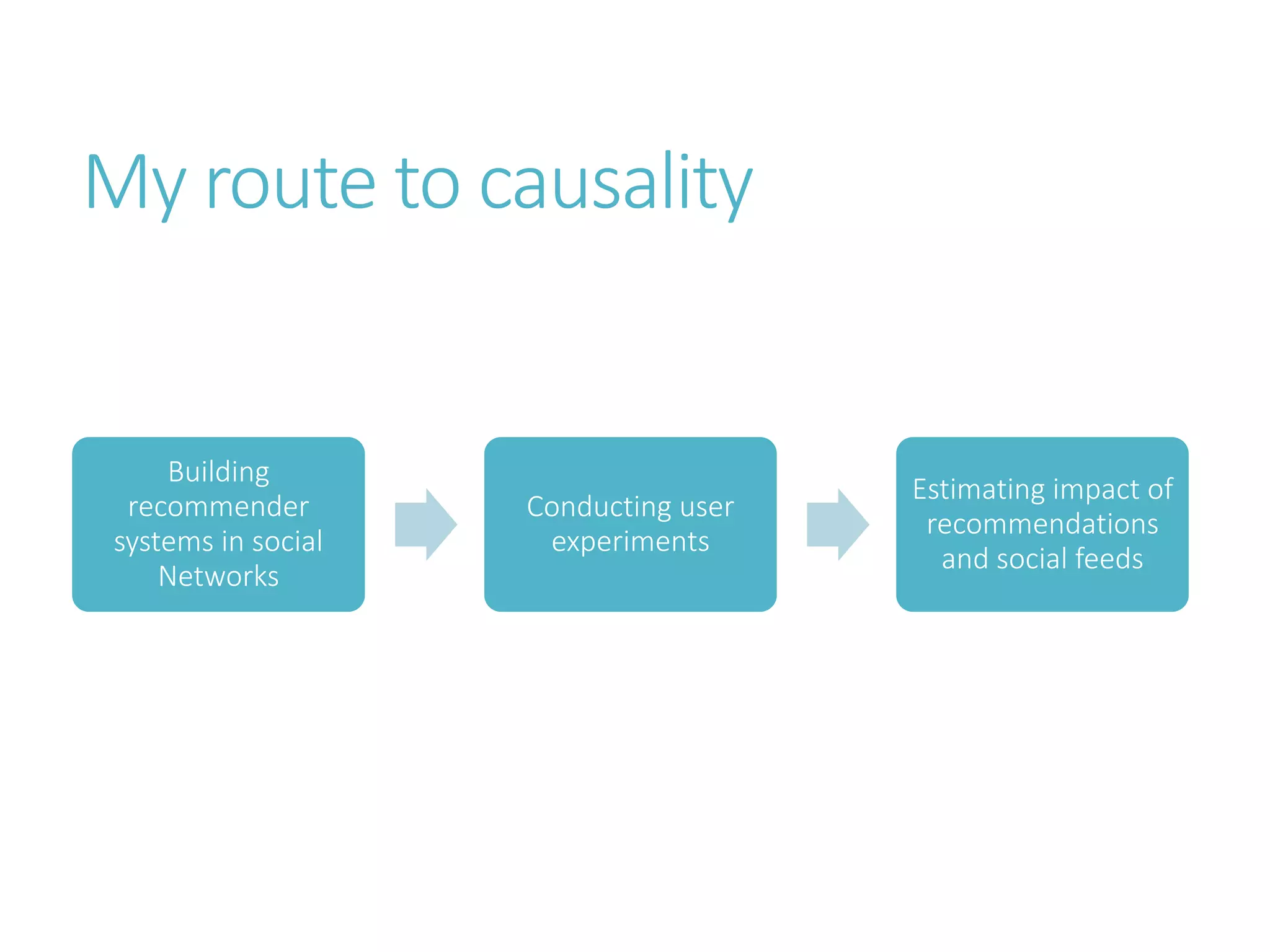 My route to causality

Building recommender systems in social Networks

Conducting user experiments

Estimating impact of recommendations and social feeds